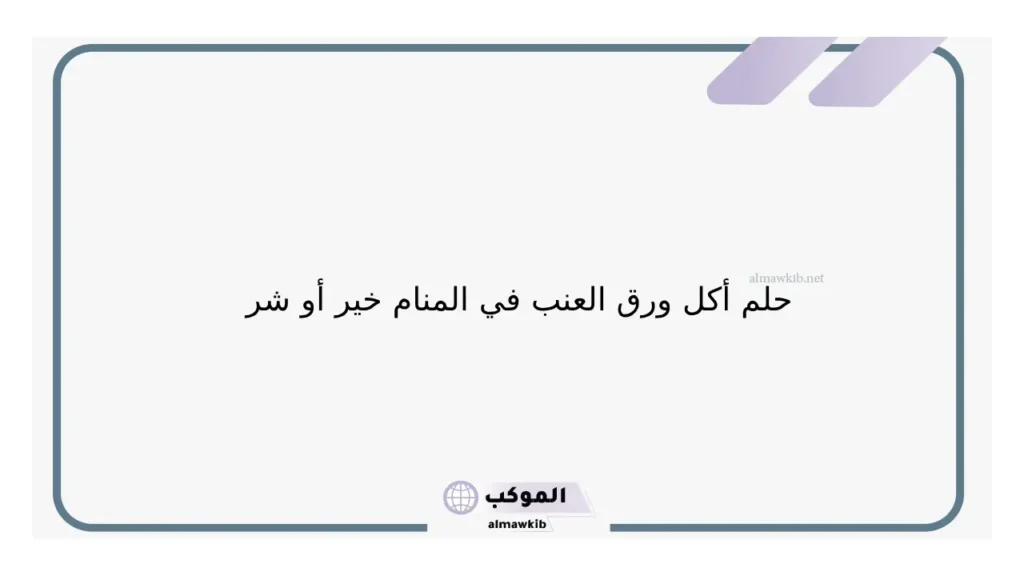 almawkib.net

حلم أكل ورق العنب في المنام خير أو شر

الموكب
almawkib